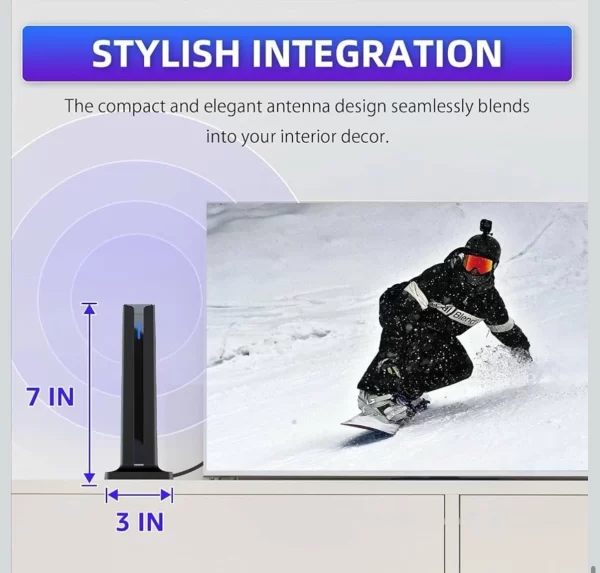 STYLISH INTEGRATION

The compact and elegant antenna design seamlessly blends into your interior decor.

7 IN

3 IN

Blend